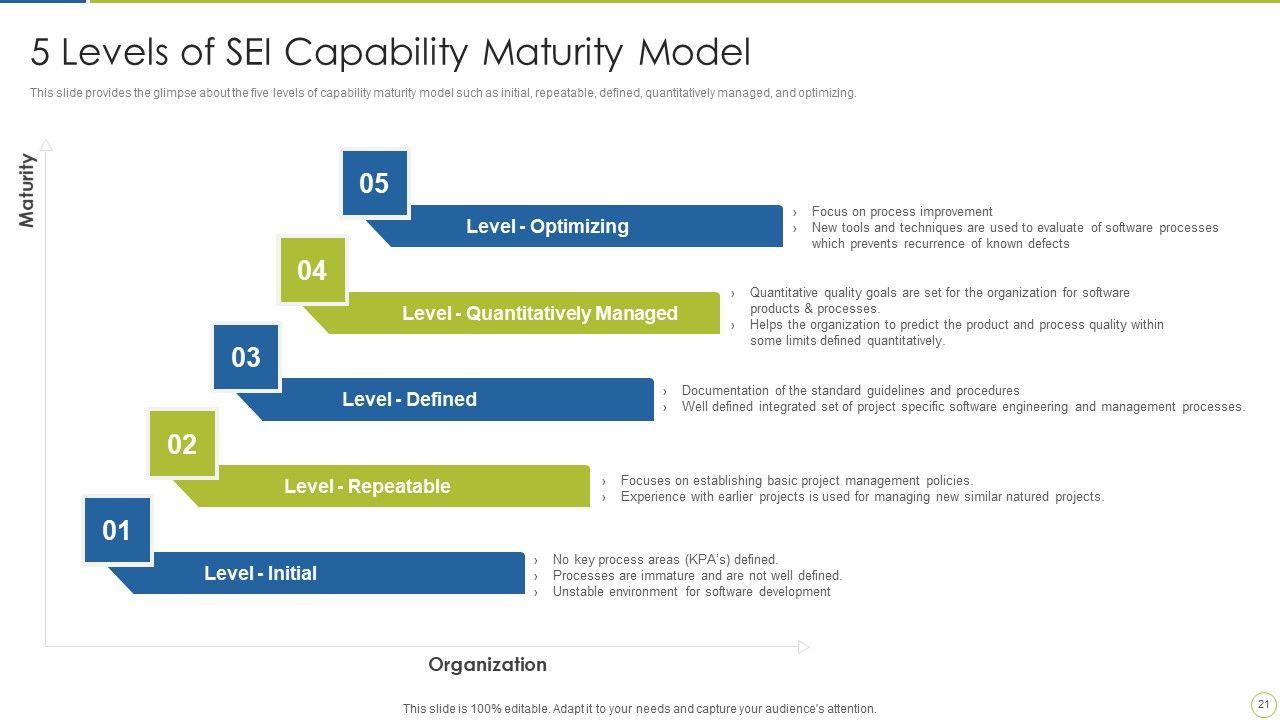 5 Levels of SEI Capability Maturity Model

This slide provides the glimpse about the five levels of capability maturity model such as initial, repeatable, defined, quantitatively managed, and optimizing.

Maturity

05

Level - Optimizing

› Focus on process improvement
› New tools and techniques are used to evaluate of software processes which prevents recurrence of known defects

04

Level - Quantitatively Managed

› Quantitative quality goals are set for the organization for software products & processes.
› Helps the organization to predict the product and process quality within some limits defined quantitatively.

03

Level - Defined

› Documentation of the standard guidelines and procedures
› Well defined integrated set of project specific software engineering and management processes.

02

Level - Repeatable

› Focuses on establishing basic project management policies.
› Experience with earlier projects is used for managing new similar natured projects.

01

Level - Initial

› No key process areas (KPA's) defined.
› Processes are immature and are not well defined.
› Unstable environment for software development

Organization

This slide is 100% editable. Adapt it to your needs and capture your audience's attention.

21